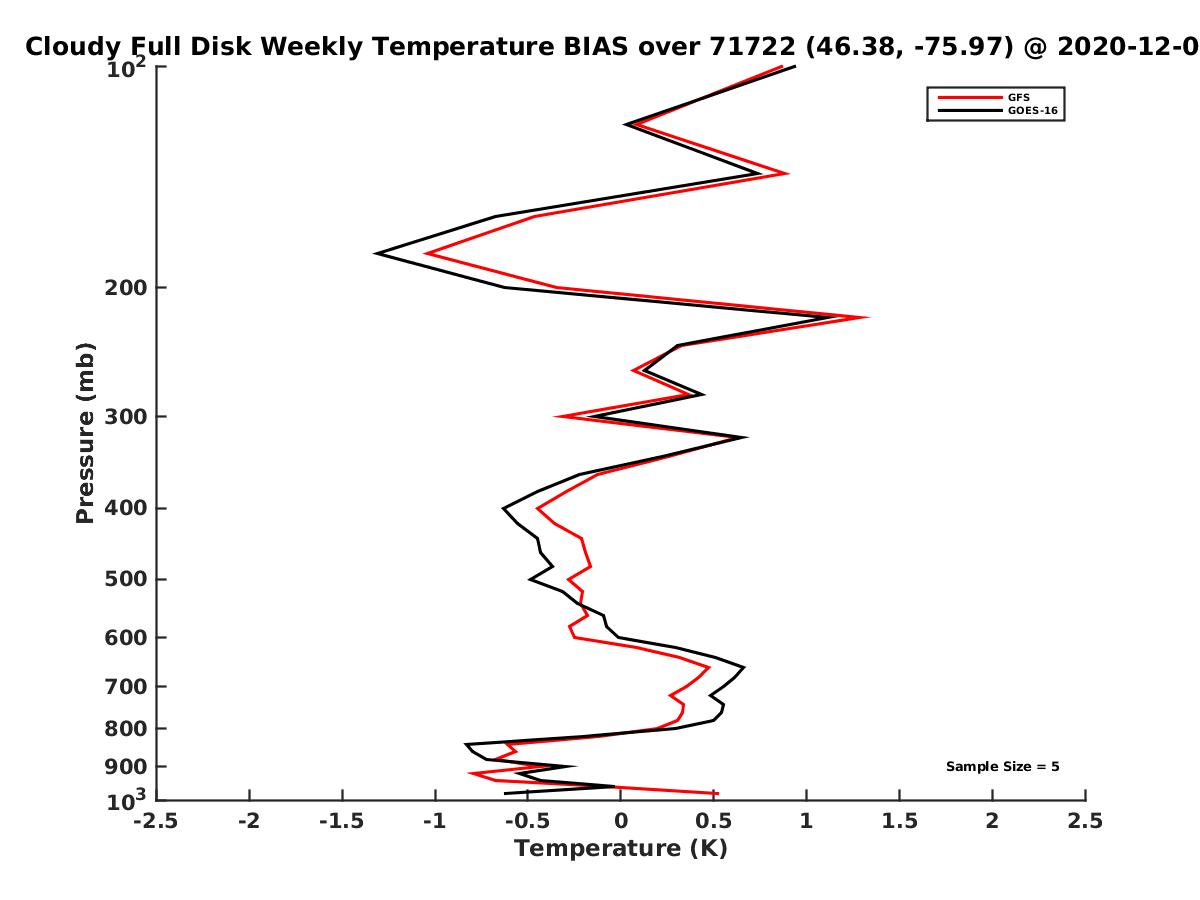 Cloudy Full Disk Weekly Temperature BIAS over 71722 (46.38, -75.97) @ 2020-12-0

GFS
GOES-16

Pressure (mb)

$10^2$
200
300
400
500
600
700
800
900
$10^3$

Sample Size = 5

-2.5
-2
-1.5
-1
-0.5
0
0.5
1
1.5
2
2.5

Temperature (K)